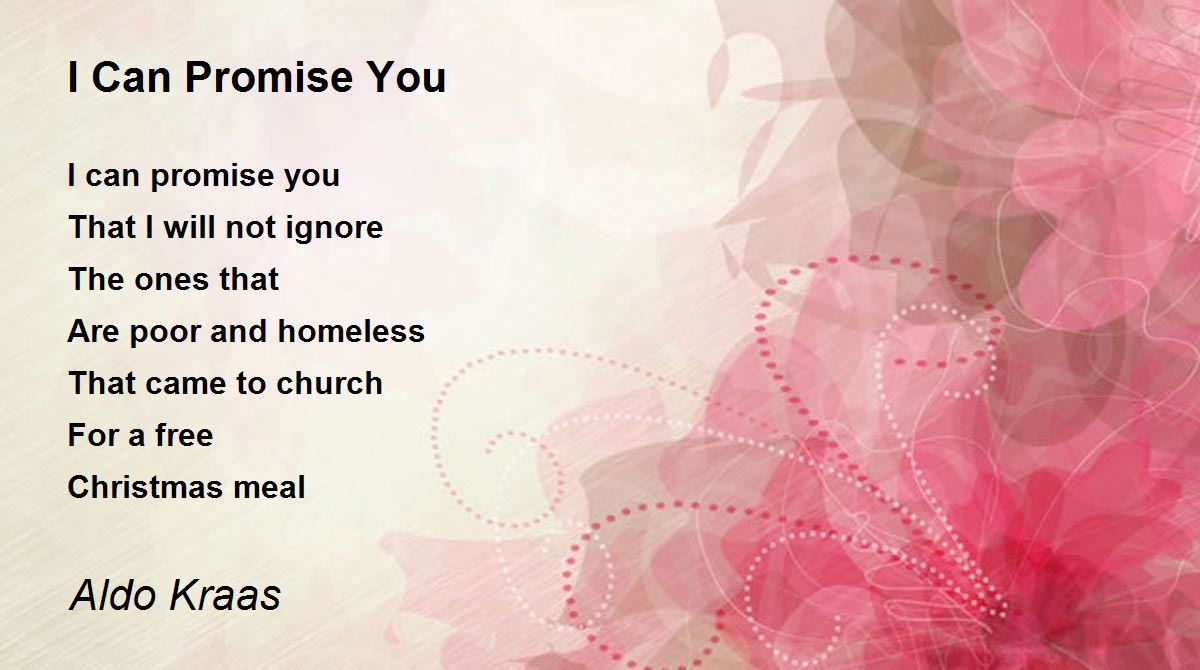 I Can Promise You

I can promise you
That I will not ignore
The ones that
Are poor and homeless
That came to church
For a free
Christmas meal

Aldo Kraas